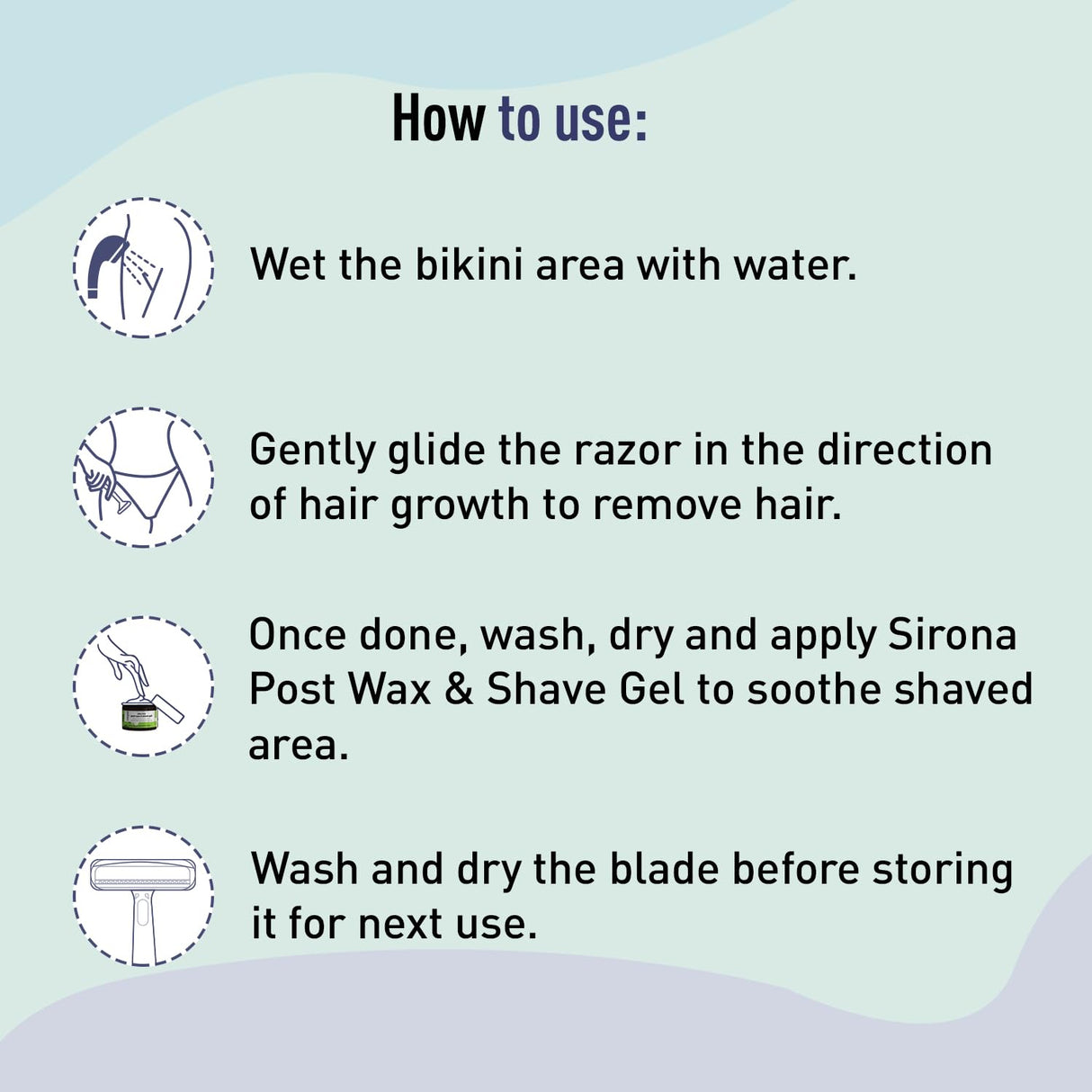 How to use:

Wet the bikini area with water.

Gently glide the razor in the direction of hair growth to remove hair.

Once done, wash, dry and apply Sirona Post Wax & Shave Gel to soothe shaved area.

Wash and dry the blade before storing it for next use.